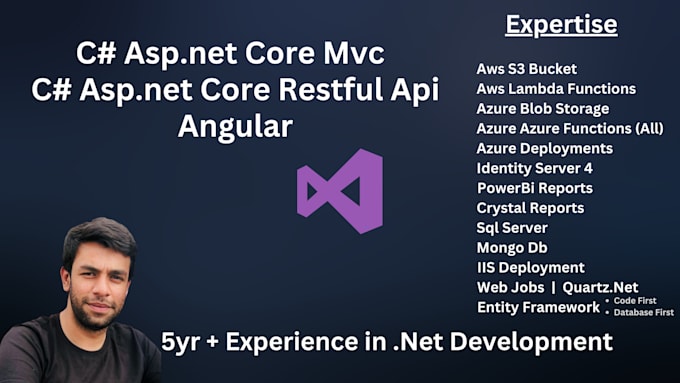 C# Asp.net Core Mvc
C# Asp.net Core Restful Api
Angular

Expertise

Aws S3 Bucket
Aws Lambda Functions
Azure Blob Storage
Azure Azure Functions (All)
Azure Deployments
Identity Server 4
PowerBi Reports
Crystal Reports
Sql Server
Mongo Db
IIS Deployment
Web Jobs | Quartz.Net
Entity Framework • Code First • Database First

5yr + Experience in .Net Development